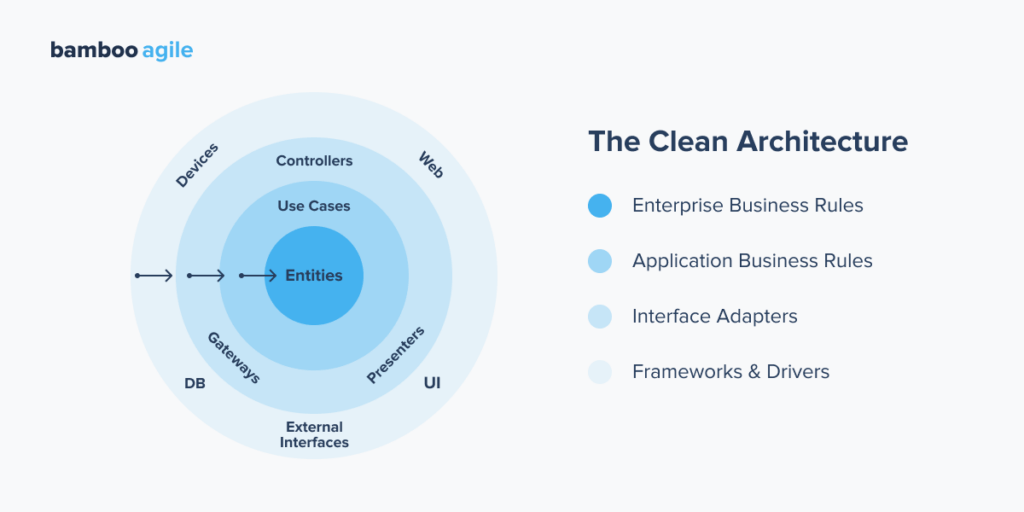 bamboo agile

Devices
Controllers
Web
Use Cases
Entities
Gateways
Presenters
DB
UI
External Interfaces

The Clean Architecture

Enterprise Business Rules

Application Business Rules

Interface Adapters

Frameworks & Drivers